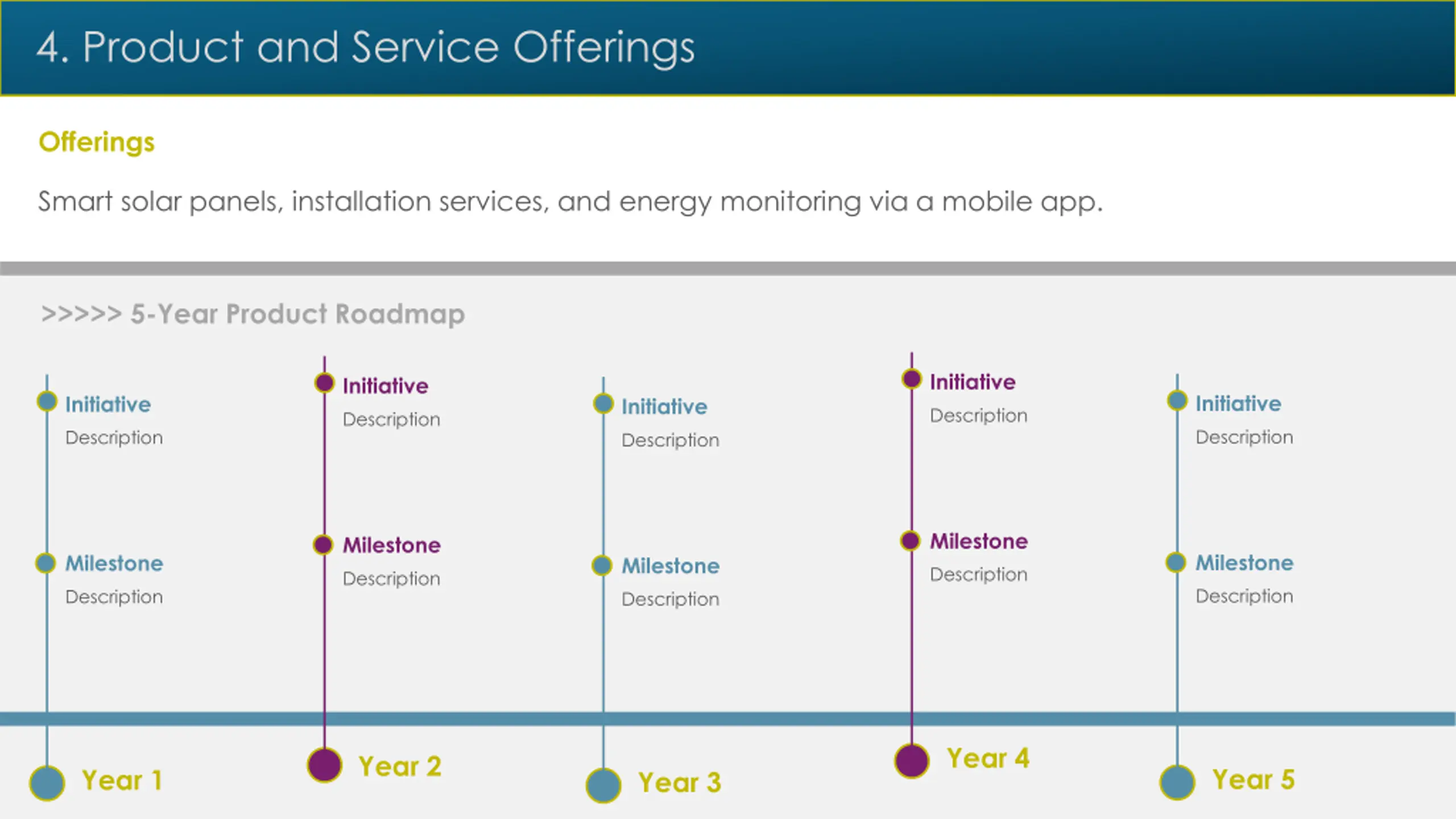 4. Product and Service Offerings

Offerings

Smart solar panels, installation services, and energy monitoring via a mobile app.

>>>>> 5-Year Product Roadmap

Initiative
Description

Milestone
Description

Year 1

Initiative
Description

Milestone
Description

Year 2

Initiative
Description

Milestone
Description

Year 3

Initiative
Description

Milestone
Description

Year 4

Initiative
Description

Milestone
Description

Year 5